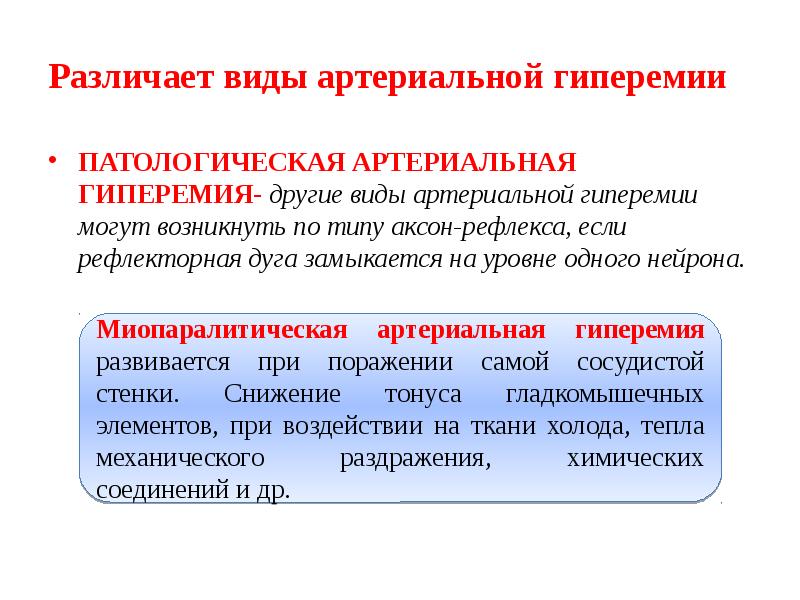 Различает виды артериальной гиперемии

• ПАТОЛОГИЧЕСКАЯ АРТЕРИАЛЬНАЯ ГИПЕРЕМИЯ- другие виды артериальной гиперемии могут возникнуть по типу аксон-рефлекса, если рефлекторная дуга замыкается на уровне одного нейрона.

Миопаралитическая артериальная гиперемия развивается при поражении самой сосудистой стенки. Снижение тонуса гладкомышечных элементов, при воздействии на ткани холода, тепла механического раздражения, химических соединений и др.